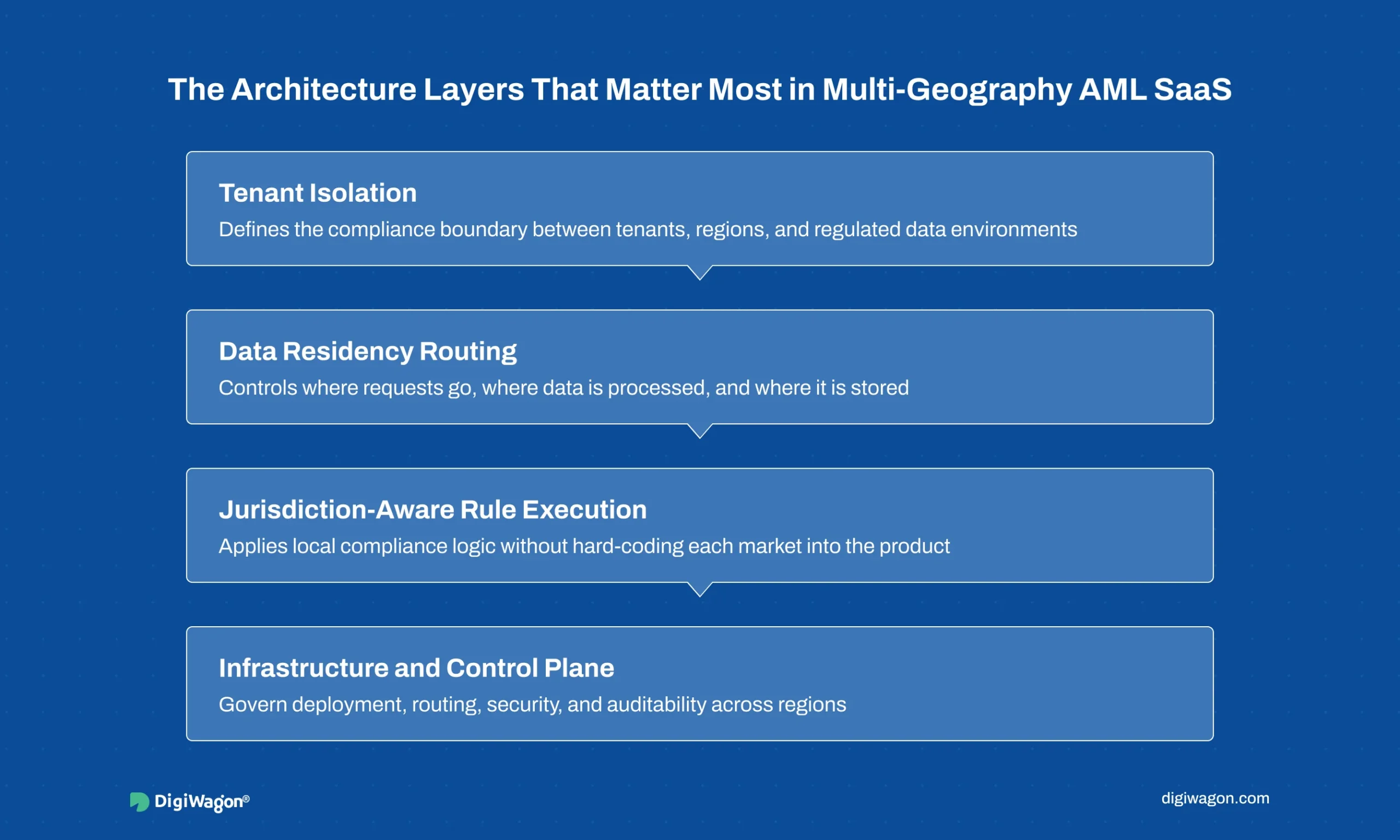 The Architecture Layers That Matter Most in Multi-Geography AML SaaS

Tenant Isolation
Defines the compliance boundary between tenants, regions, and regulated data environments

Data Residency Routing
Controls where requests go, where data is processed, and where it is stored

Jurisdiction-Aware Rule Execution
Applies local compliance logic without hard-coding each market into the product

Infrastructure and Control Plane
Govern deployment, routing, security, and auditability across regions

DigiWagon®

digiwagon.com